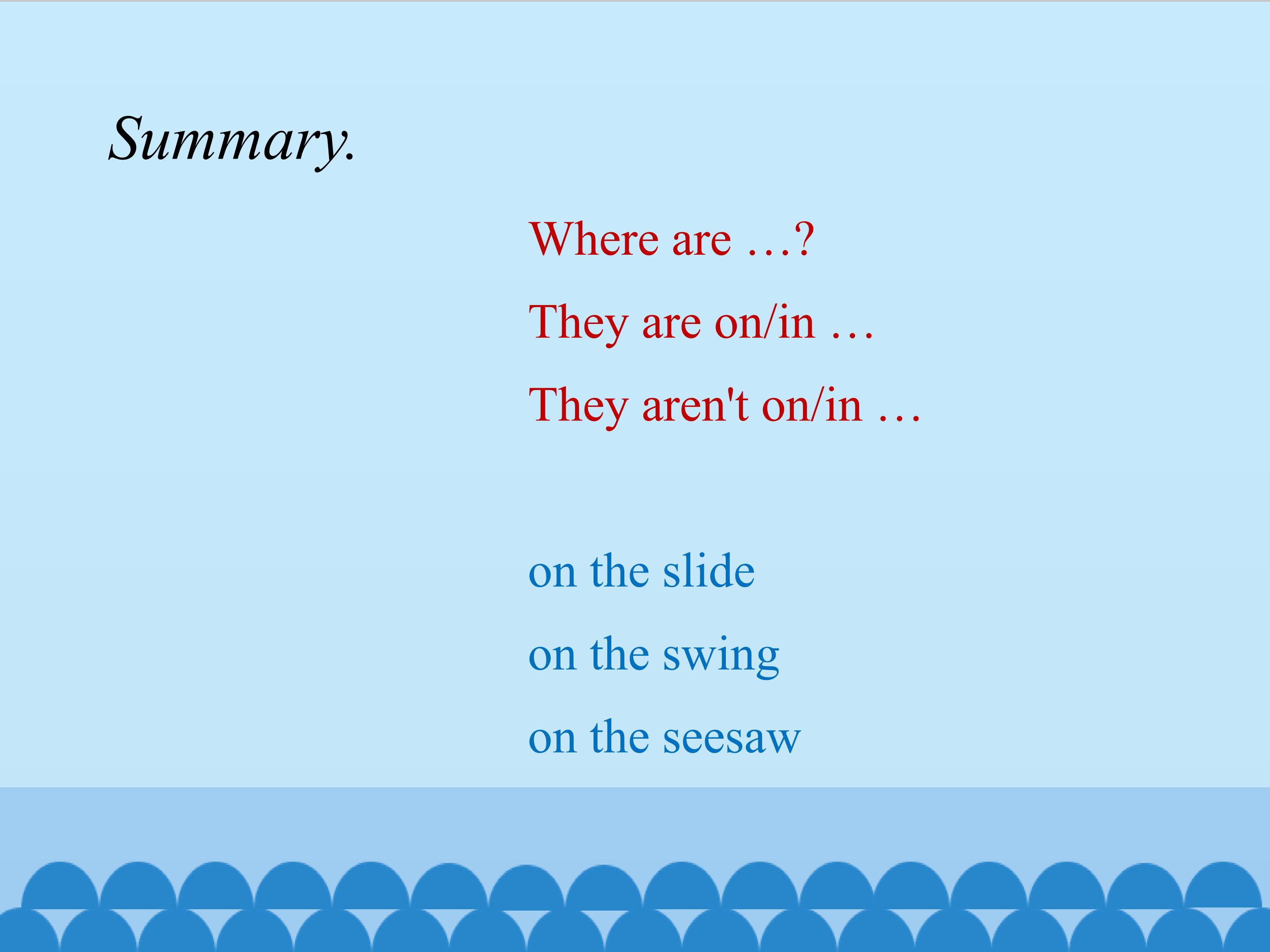 Summary.

Where are …?

They are on/in …

They aren't on/in …

on the slide

on the swing

on the seesaw